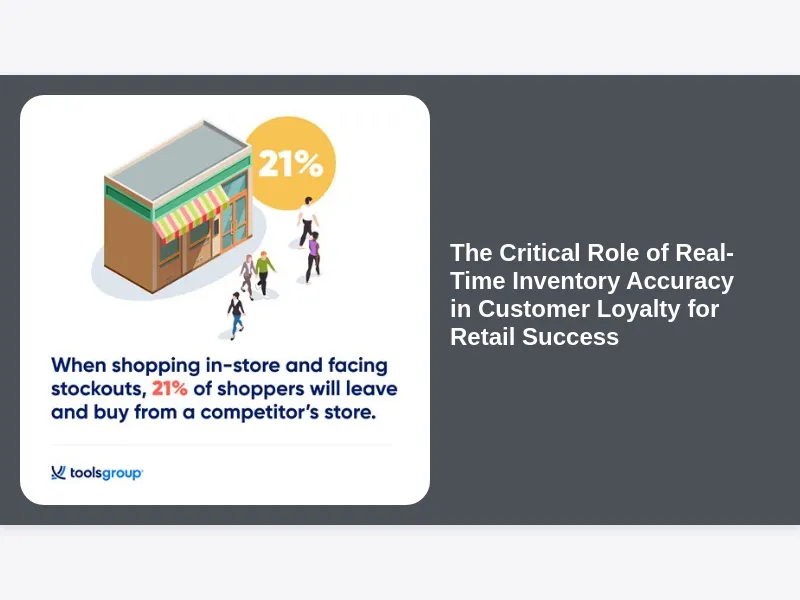 21%

When shopping in-store and facing stockouts, 21% of shoppers will leave and buy from a competitor's store.

toolsgroup

The Critical Role of Real-Time Inventory Accuracy in Customer Loyalty for Retail Success